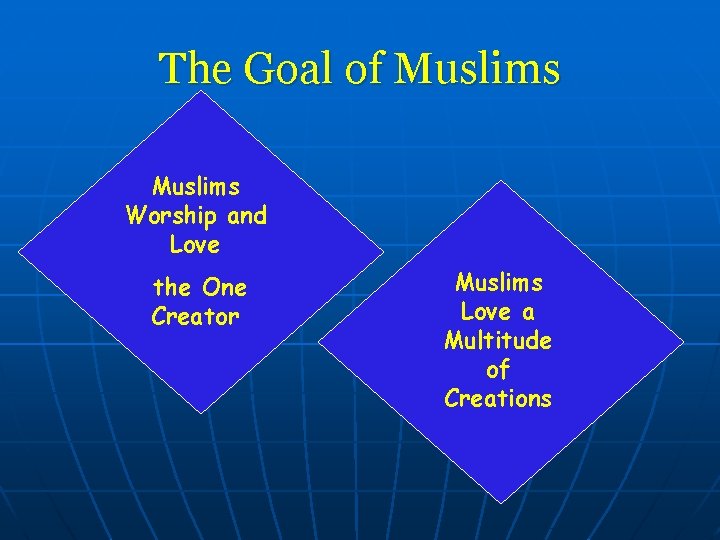 The Goal of Muslims

Muslims Worship and Love

the One Creator

Muslims Love a Multitude of Creations